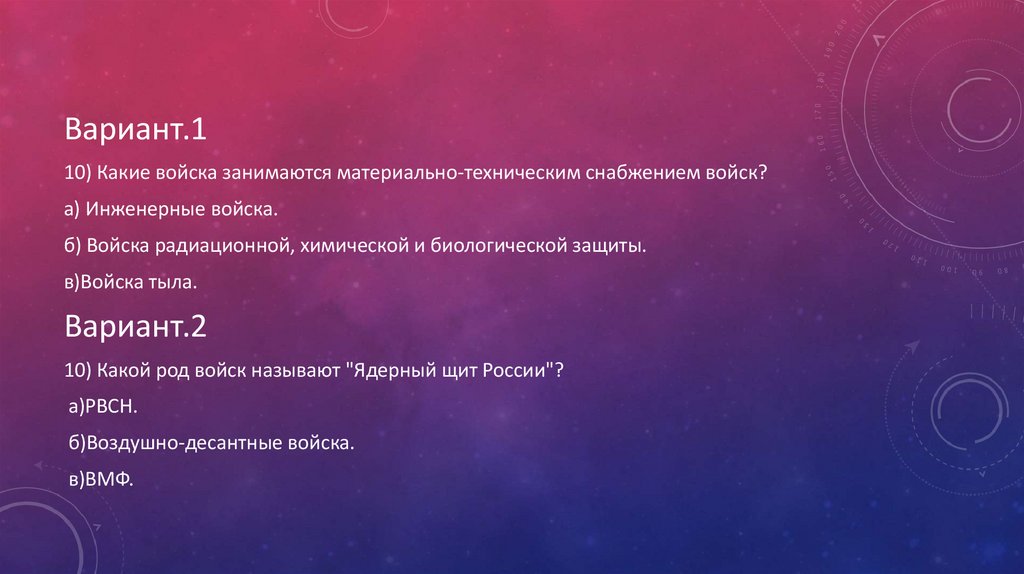 Вариант.1

10) Какие войска занимаются материально-техническим снабжением войск?

а) Инженерные войска.

б) Войска радиационной, химической и биологической защиты.

в)Войска тыла.

Вариант.2

10) Какой род войск называют "Ядерный щит России"?

а)РВСН.

б)Воздушно-десантные войска.

в)ВМФ.